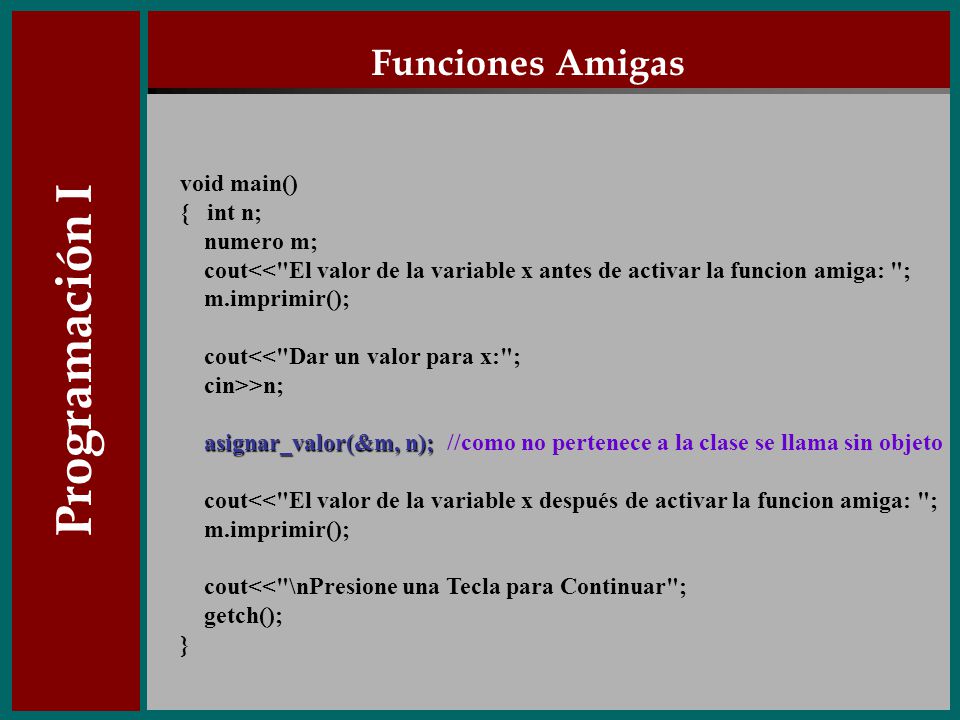 Programación I

Funciones Amigas

void main()
{ int n;
numero m;
cout<<"El valor de la variable x antes de activar la funcion amiga: ";
m.imprimir();

cout<<"Dar un valor para x:";
cin>>n;

asignar_valor(&m, n); //como no pertenece a la clase se llama sin objeto

cout<<"El valor de la variable x después de activar la funcion amiga: ";
m.imprimir();

cout<<"\nPresione una Tecla para Continuar";
getch();
}